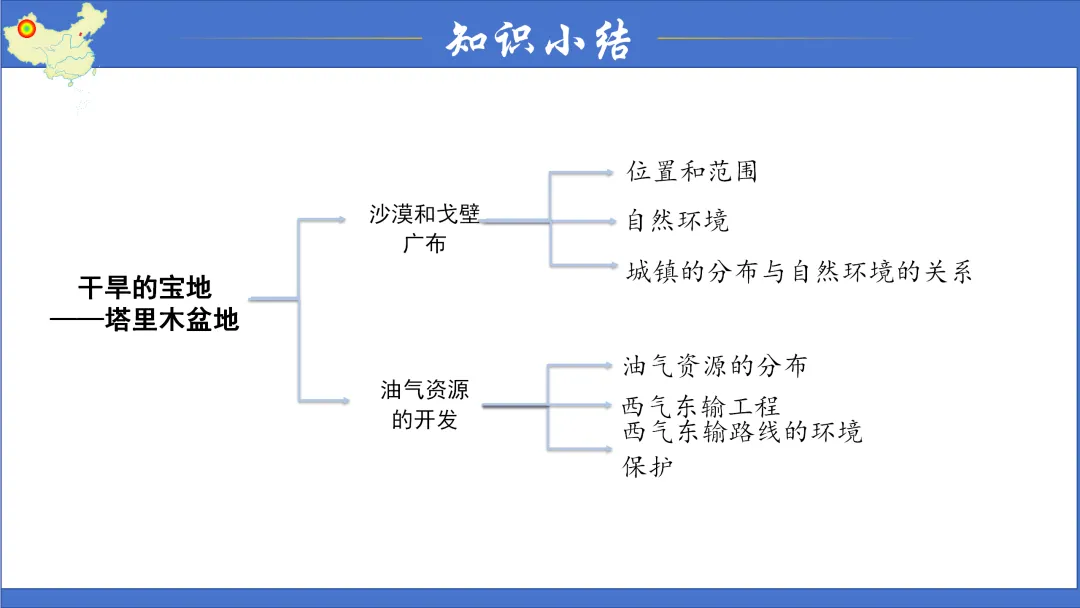 知识小结

干旱的宝地
——塔里木盆地

沙漠和戈壁广布

位置和范围

自然环境

城镇的分布与自然环境的关系

油气资源的开发

油气资源的分布

西气东输工程

西气东输路线的环境保护